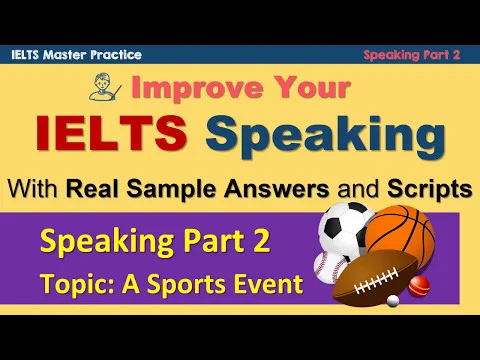 IELTS Master Practice

Speaking Part 2

Improve Your

IELTS Speaking

With Real Sample Answers and Scripts

Speaking Part 2

Topic: A Sports Event